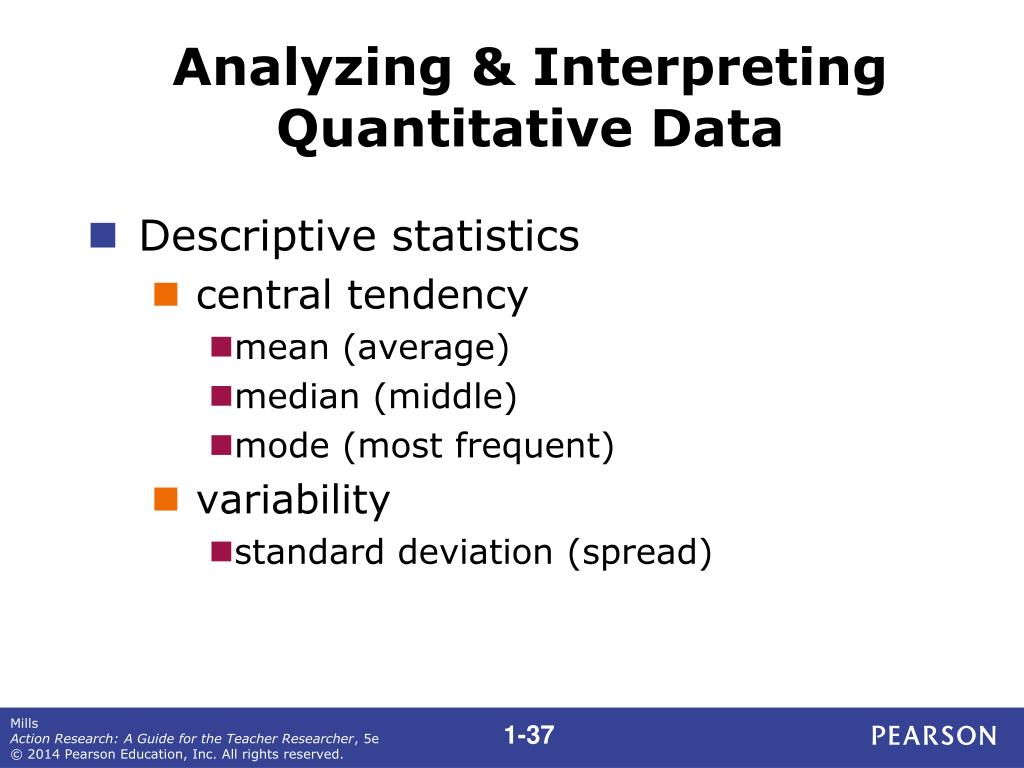 Analyzing & Interpreting Quantitative Data

Descriptive statistics
central tendency
mean (average)
median (middle)
mode (most frequent)
variability
standard deviation (spread)

Mills
Action Research: A Guide for the Teacher Researcher, 5e
© 2014 Pearson Education, Inc. All rights reserved.

1-37

PEARSON